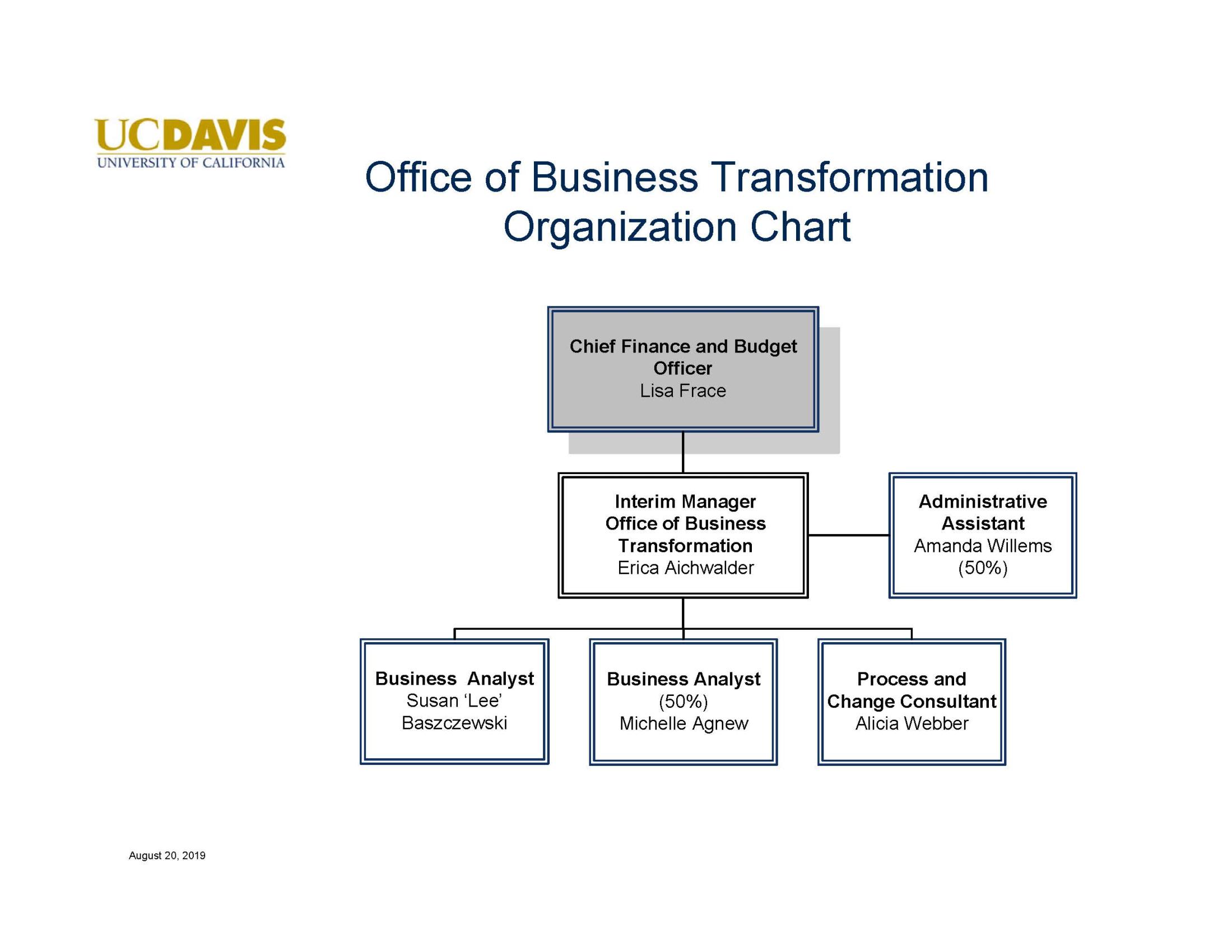 UCDAVIS
UNIVERSITY OF CALIFORNIA

Office of Business Transformation
Organization Chart

Chief Finance and Budget Officer
Lisa Frace

Interim Manager
Office of Business Transformation
Erica Aichwalder

Administrative Assistant
Amanda Willems
(50%)

Business Analyst
Susan 'Lee' Baszczewski

Business Analyst
(50%)
Michelle Agnew

Process and Change Consultant
Alicia Webber

August 20, 2019